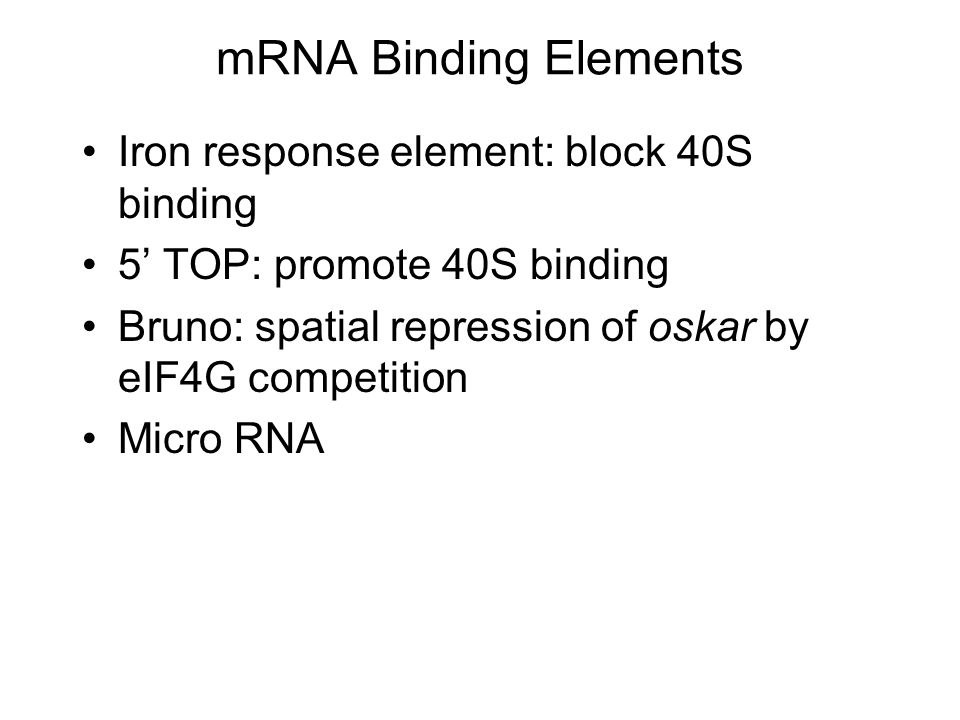 mRNA Binding Elements

• Iron response element: block 40S binding
• 5’ TOP: promote 40S binding
• Bruno: spatial repression of oskar by eIF4G competition
• Micro RNA